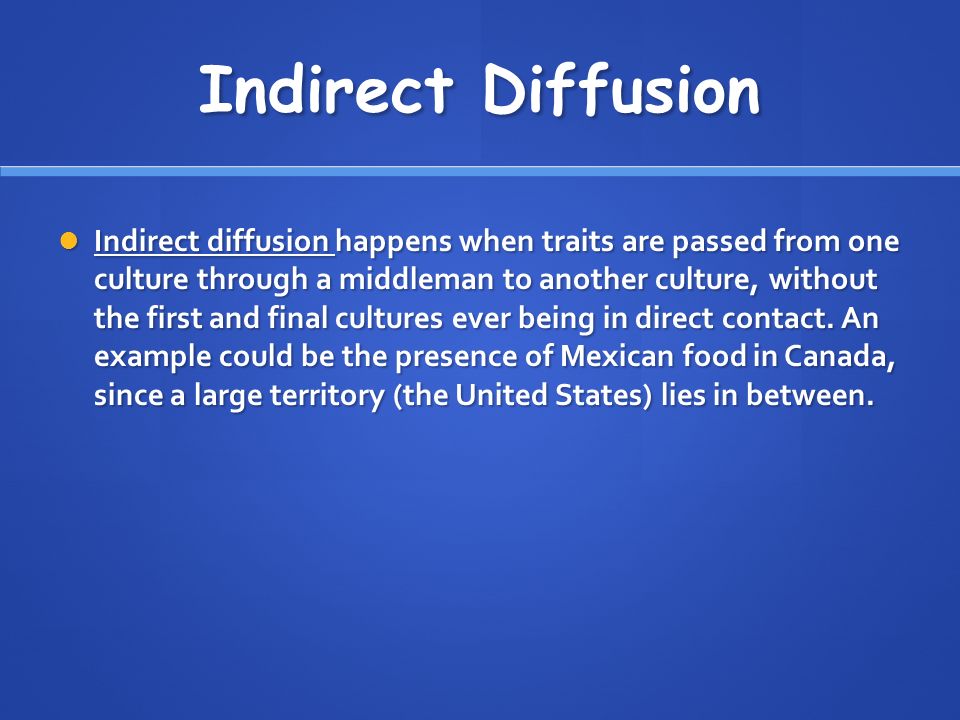 Indirect Diffusion

Indirect diffusion happens when traits are passed from one culture through a middleman to another culture, without the first and final cultures ever being in direct contact. An example could be the presence of Mexican food in Canada, since a large territory (the United States) lies in between.